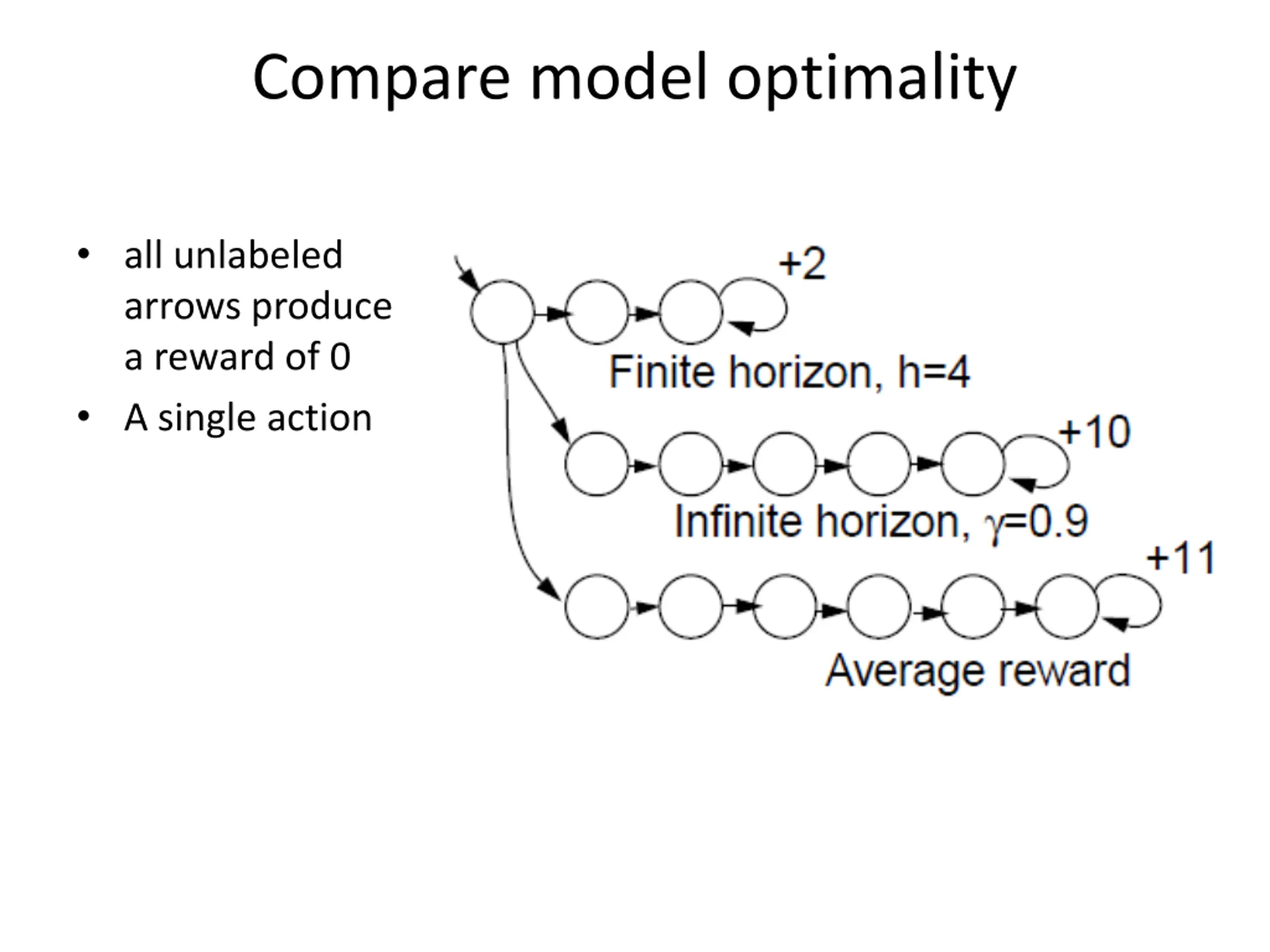 Compare model optimality

• all unlabeled arrows produce a reward of 0
• A single action

+2

Finite horizon, h=4

+10

Infinite horizon, $\gamma$=0.9

+11

Average reward